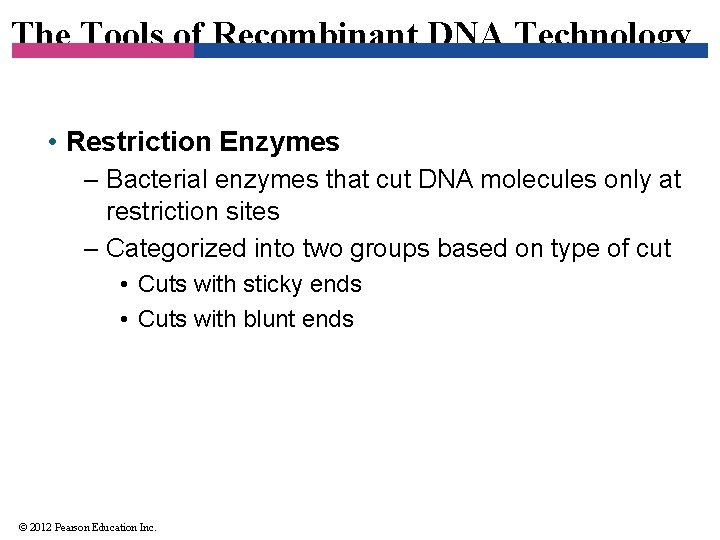 The Tools of Recombinant DNA Technology

• Restriction Enzymes
– Bacterial enzymes that cut DNA molecules only at restriction sites
– Categorized into two groups based on type of cut
• Cuts with sticky ends
• Cuts with blunt ends

© 2012 Pearson Education Inc.